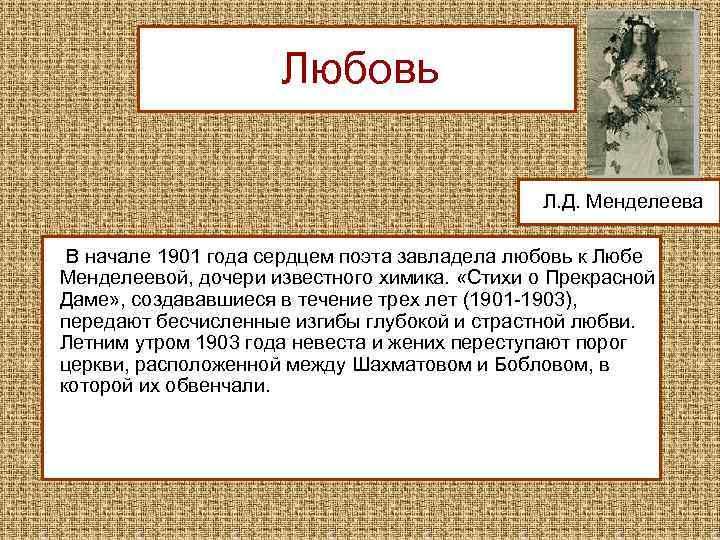 Любовь

Л.Д. Менделеева

В начале 1901 года сердцем поэта завладела любовь к Любе Менделеевой, дочери известного химика. «Стихи о Прекрасной Даме», создававшиеся в течение трех лет (1901-1903), передают бесчисленные изгибы глубокой и страстной любви. Летним утром 1903 года невеста и жених переступают порог церкви, расположенной между Шахматовом и Бобловом, в которой их обвенчали.